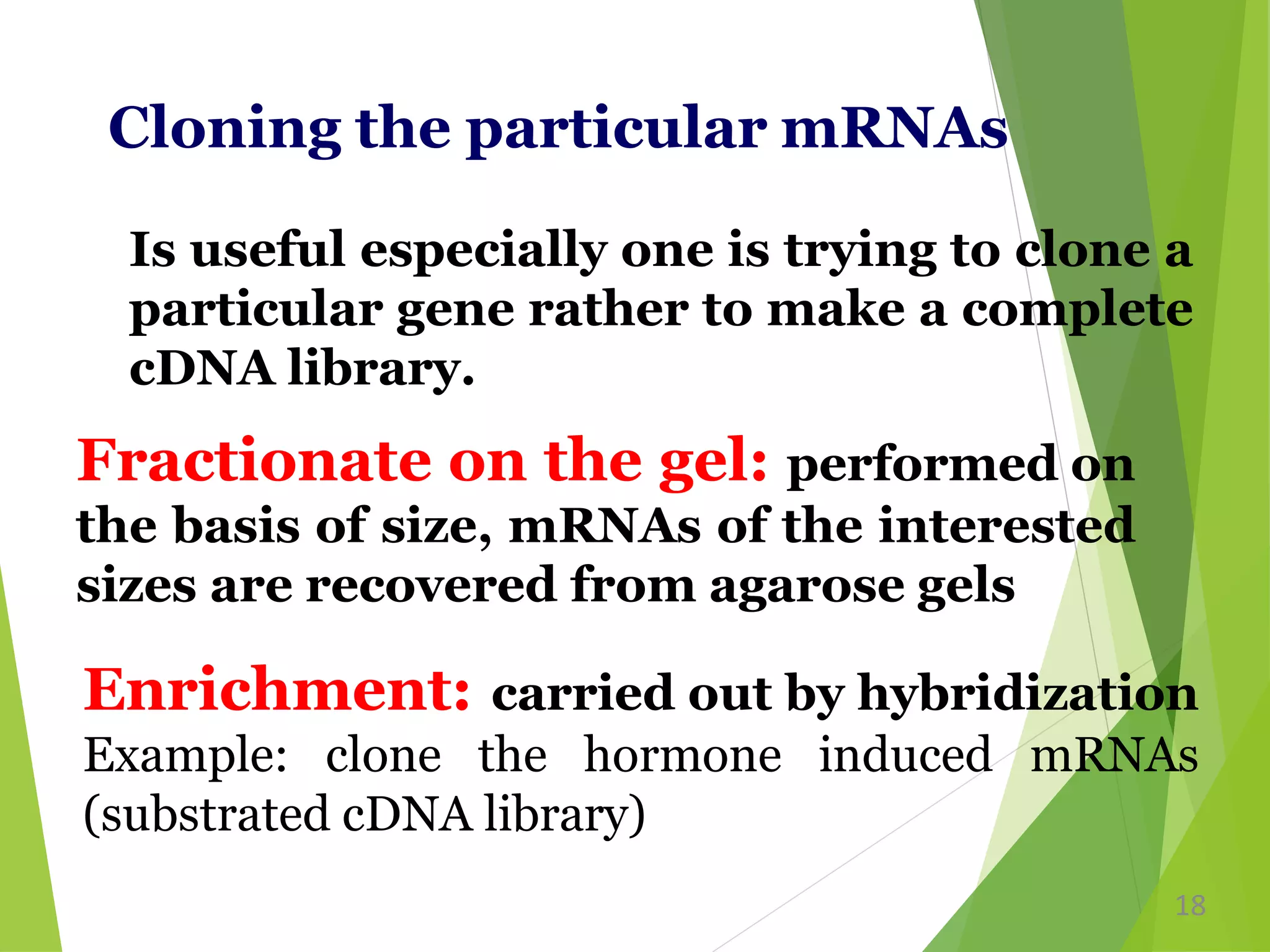 Cloning the particular mRNAs

Is useful especially one is trying to clone a particular gene rather to make a complete cDNA library.

Fractionate on the gel: performed on the basis of size, mRNAs of the interested sizes are recovered from agarose gels

Enrichment: carried out by hybridization
Example: clone the hormone induced mRNAs (substrated cDNA library)

18